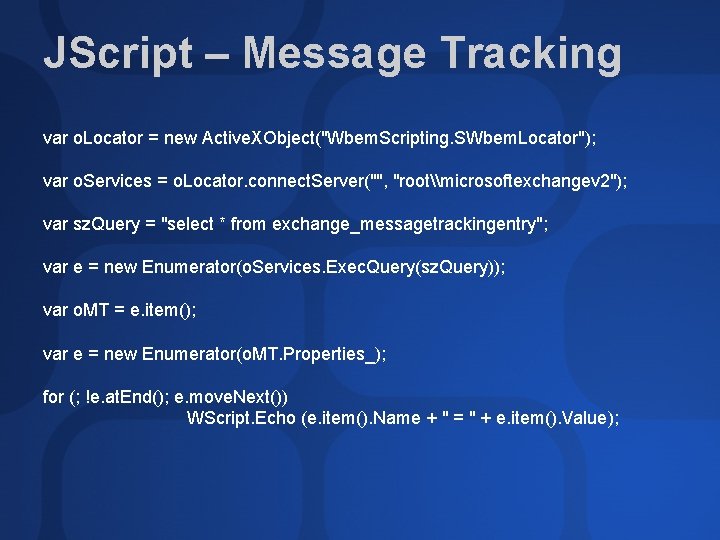 JScript – Message Tracking

var oLocator = new ActiveXObject("WbemScripting.SWbemLocator");

var oServices = oLocator.connectServer("", "root\\microsoftexchangev2");

var szQuery = "select * from exchange_messagetrackingentry";

var e = new Enumerator(oServices.ExecQuery(szQuery));

var oMT = e.item();

var e = new Enumerator(oMT.Properties_);

for (; !e.atEnd(); e.moveNext())
WScript.Echo (e.item().Name + " = " + e.item().Value);